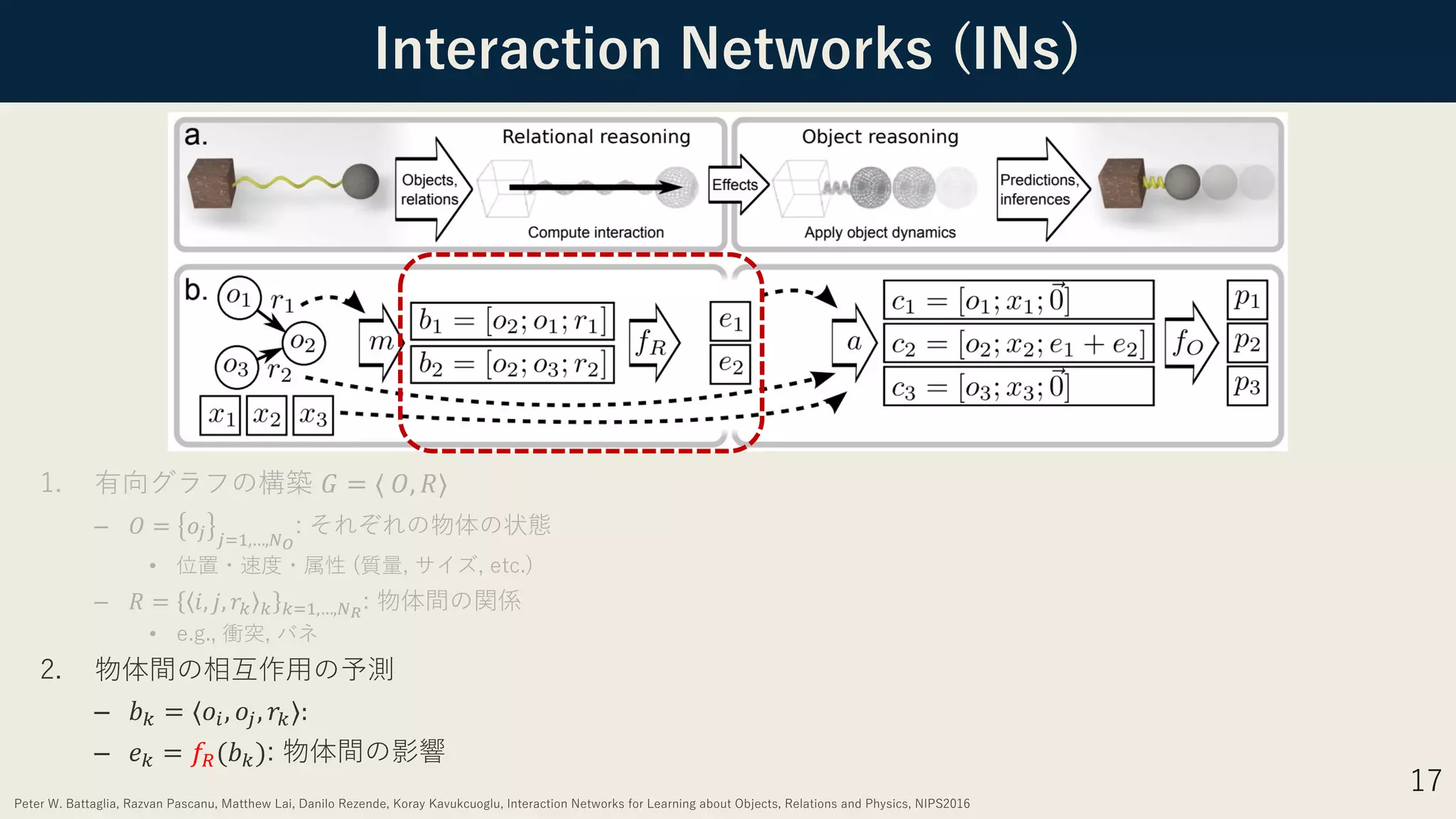 Interaction Networks (INs)

a.

Relational reasoning

Objects, relations

Compute interaction

Effects

Object reasoning

Apply object dynamics

Predictions, inferences

b.

$o_1$ $r_1$ $o_2$ $o_3$ $r_2$

$x_1$ $x_2$ $x_3$

$m$

$b_1 = [o_2; o_1; r_1]$

$b_2 = [o_2; o_3; r_2]$

$f_R$

$e_1$

$e_2$

$a$

$c_1 = [o_1; x_1; \vec{0}]$

$c_2 = [o_2; x_2; e_1 + e_2]$

$c_3 = [o_3; x_3; \vec{0}]$

$f_O$

$p_1$

$p_2$

$p_3$

1. 有向グラフの構築 $G = \langle O, R \rangle$

– $O = \{o_j\}_{j=1,\ldots,N_O}$: それぞれの物体の状態

• 位置・速度・属性 (質量, サイズ, etc.)

– $R = \{\langle i, j, r_k \rangle_k\}_{k=1,\ldots,N_R}$: 物体間の関係

• e.g., 衝突, バネ

2. 物体間の相互作用の予測

– $b_k = \langle o_i, o_j, r_k \rangle$:

– $e_k = f_R(b_k)$: 物体間の影響

17

Peter W. Battaglia, Razvan Pascanu, Matthew Lai, Danilo Rezende, Koray Kavukcuoglu, Interaction Networks for Learning about Objects, Relations and Physics, NIPS2016